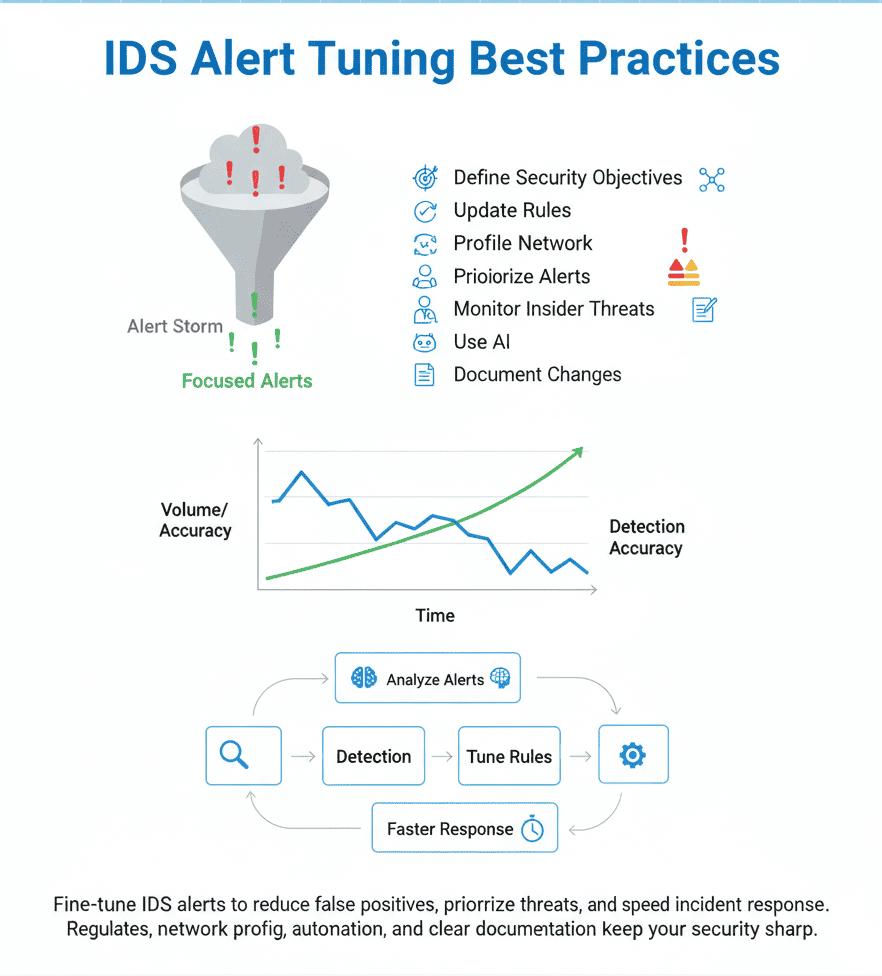 IDS Alert Tuning Best Practices

Alert Storm

Focused Alerts

Define Security Objectives
Update Rules
Profile Network
Prioiorize Alerts
Monitor Insider Threats
Use AI
Document Changes

Volume/
Accuracy

Detection
Accuracy

Time

Analyze Alerts

Detection

Tune Rules

Faster Response

Fine-tune IDS alerts to reduce false positives, priorrize threats, and speed incident response. Regulates, network profig, autonation, and clear documentation keep your security sharp.